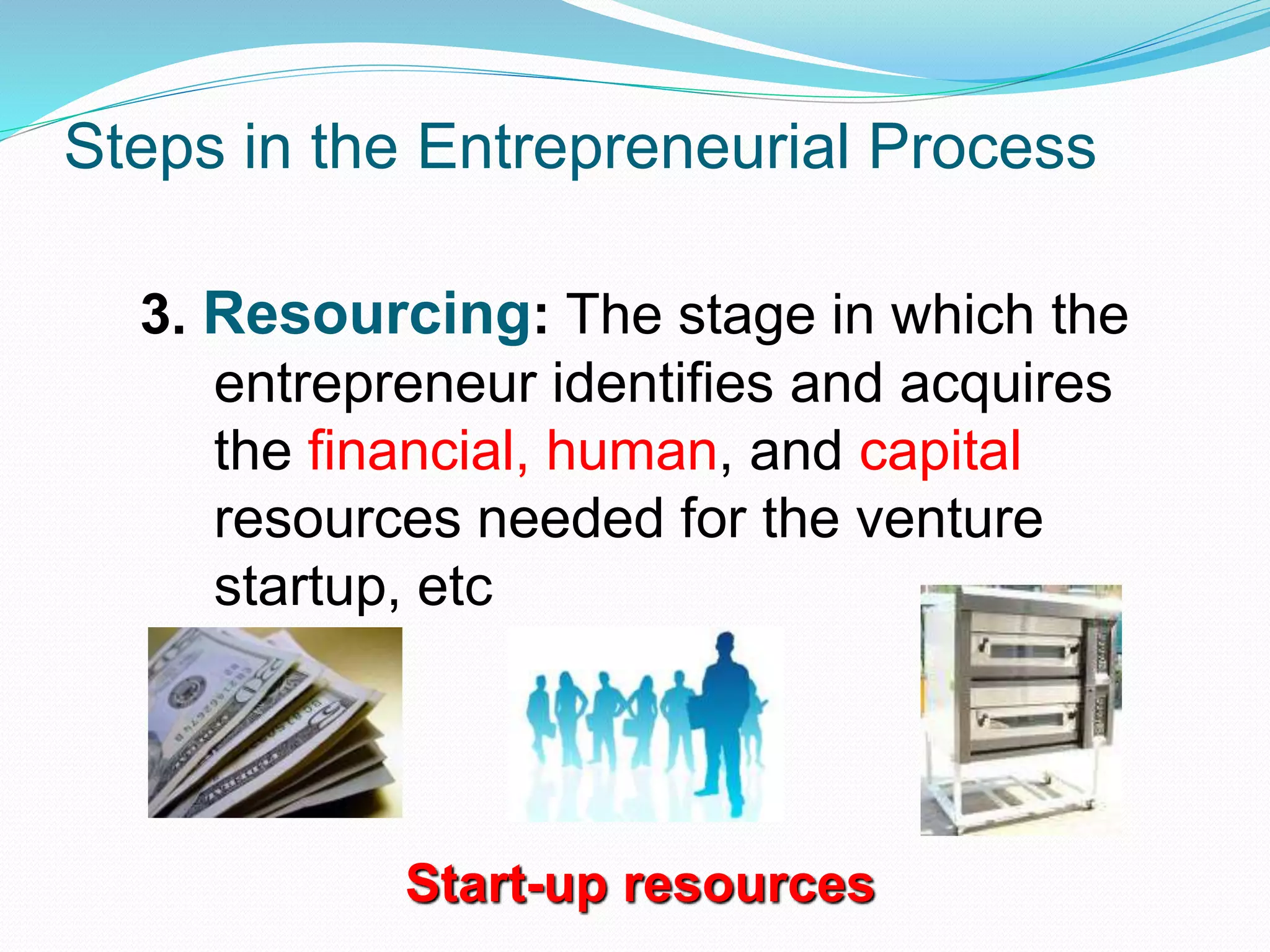 Steps in the Entrepreneurial Process

3. Resourcing: The stage in which the entrepreneur identifies and acquires the financial, human, and capital resources needed for the venture startup, etc

Start-up resources